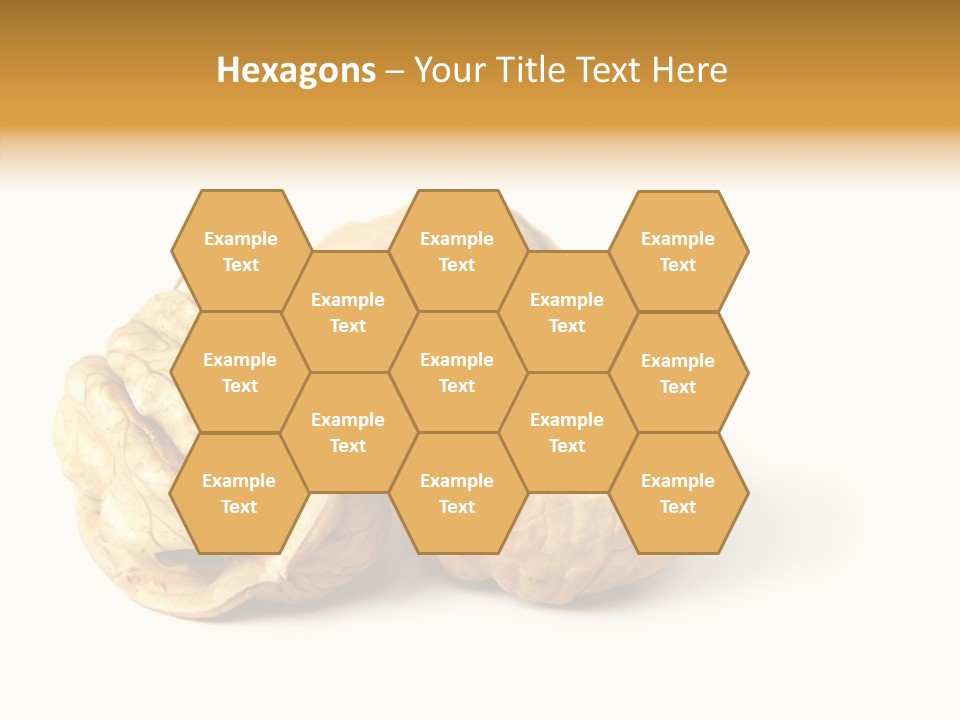 Hexagons – Your Title Text Here

Example Text

Example Text

Example Text

Example Text

Example Text

Example Text

Example Text

Example Text

Example Text

Example Text

Example Text

Example Text

Example Text